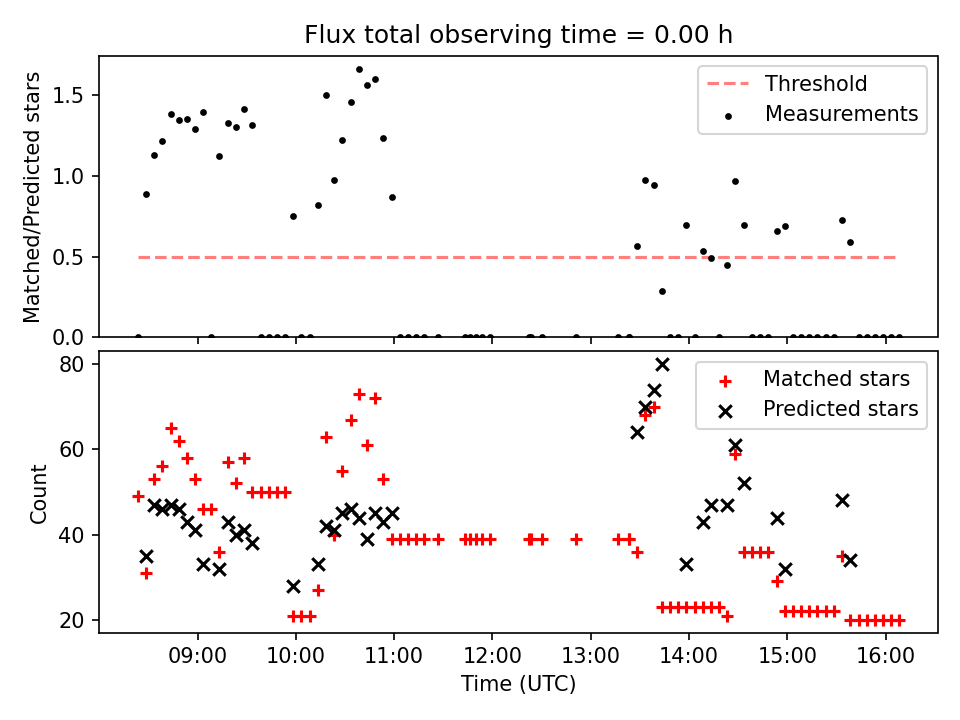 Flux total observing time = 0.00 h

Matched/Predicted stars

1.5
1.0
0.5
0.0

Threshold
Measurements

Count

80
60
40
20

Matched stars
Predicted stars

09:00
10:00
11:00
12:00
13:00
14:00
15:00
16:00

Time (UTC)